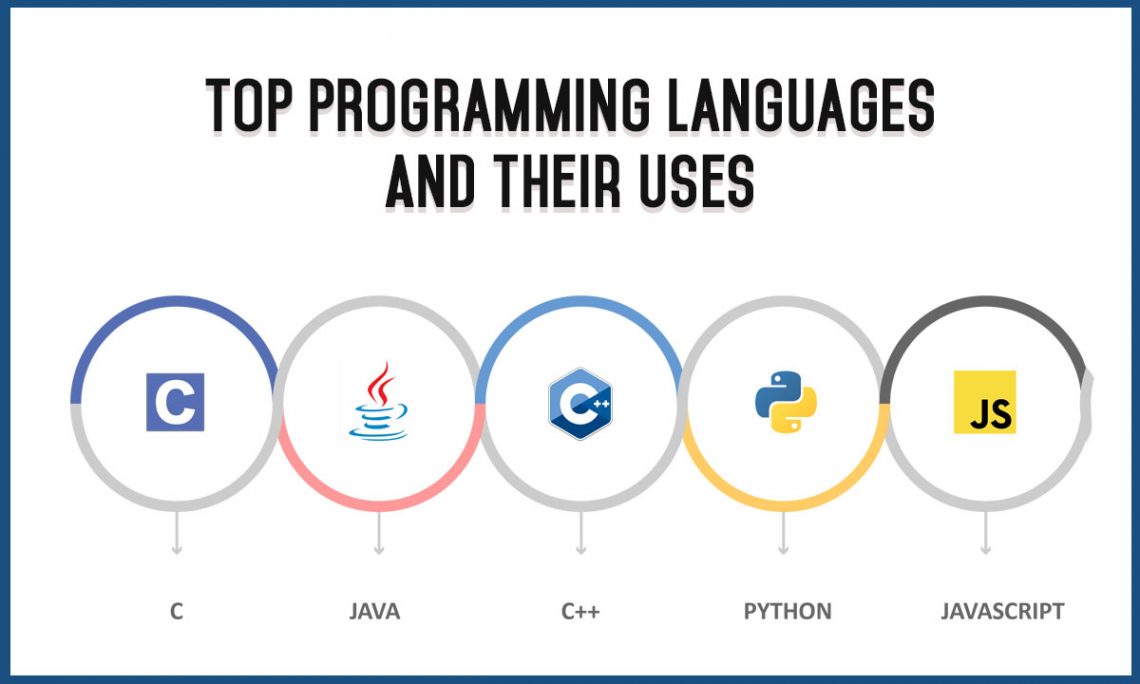 TOP PROGRAMMING LANGUAGES AND THEIR USES

C

C++

JS

C

JAVA

C++

PYTHON

JAVASCRIPT